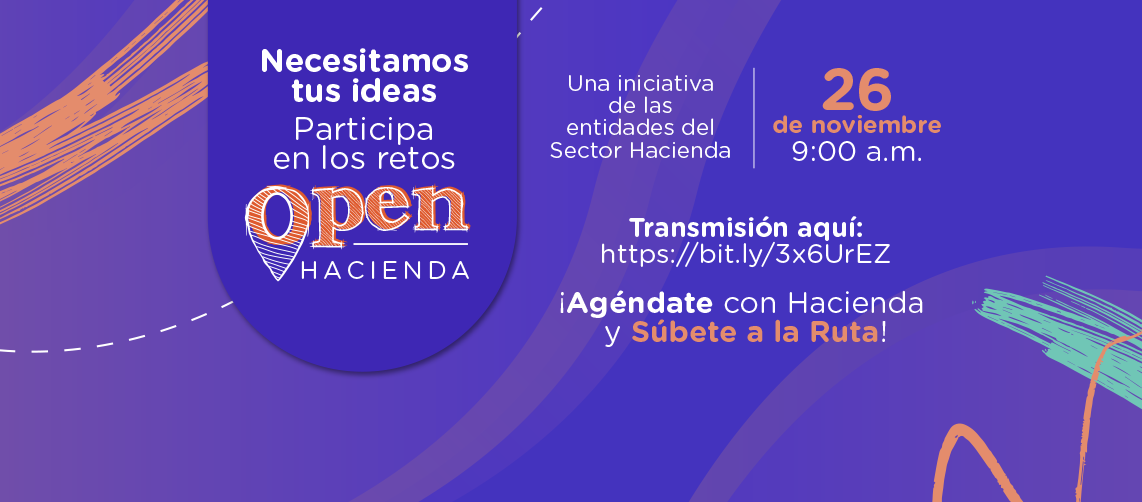 Necesitamos tus ideas
Participa en los retos
Open
HACIENDA

Una iniciativa de las entidades del Sector Hacienda

26
de noviembre
9:00 a.m.

Transmisión aquí:
https://bit.ly/3x6UrEZ

¡Agéndate con Hacienda y Súbete a la Ruta!